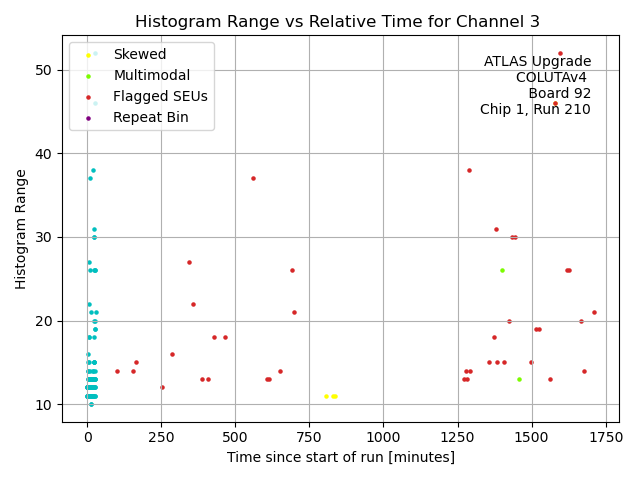 Histogram Range vs Relative Time for Channel 3

Skewed
Multimodal
Flagged SEUs
Repeat Bin

ATLAS Upgrade
COLUTAv4
Board 92
Chip 1, Run 210

Histogram Range

50
40
30
20
10

0
250
500
750
1000
1250
1500
1750

Time since start of run [minutes]